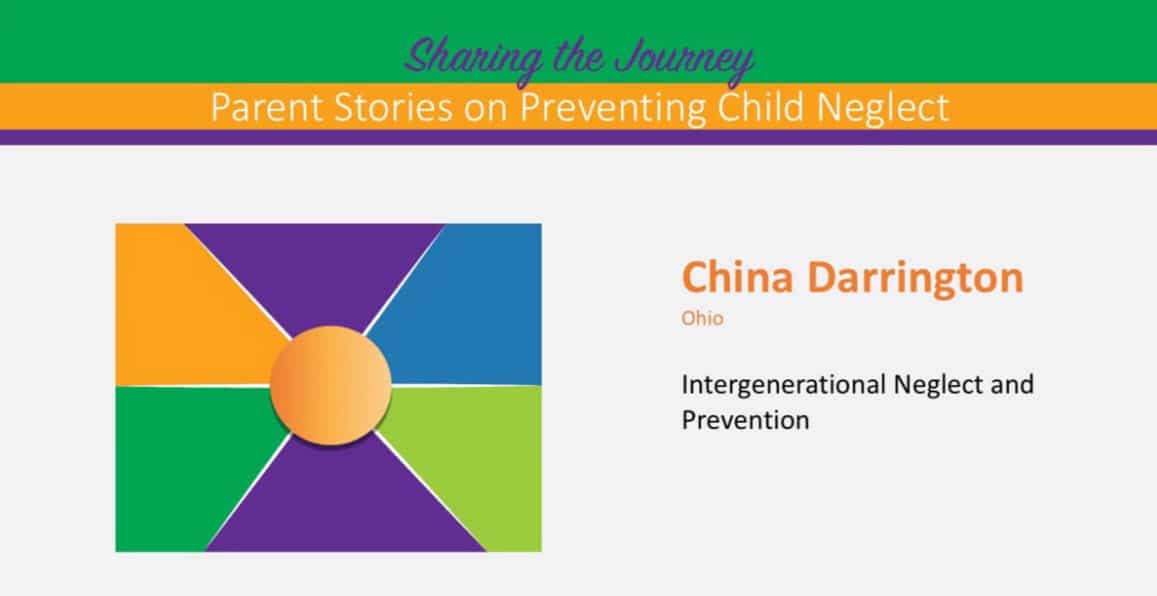 Sharing the Journey
Parent Stories on Preventing Child Neglect

China Darrington
Ohio

Intergenerational Neglect and Prevention